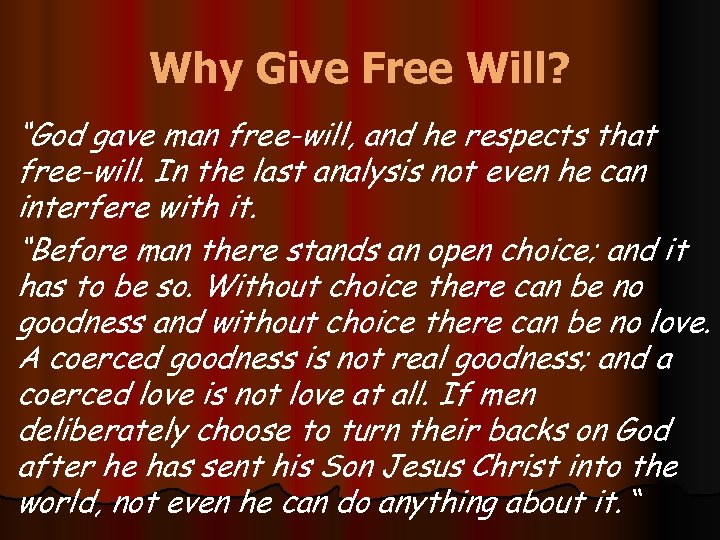 Why Give Free Will?

"God gave man free-will, and he respects that free-will. In the last analysis not even he can interfere with it.

"Before man there stands an open choice; and it has to be so. Without choice there can be no goodness and without choice there can be no love. A coerced goodness is not real goodness; and a coerced love is not love at all. If men deliberately choose to turn their backs on God after he has sent his Son Jesus Christ into the world, not even he can do anything about it. "